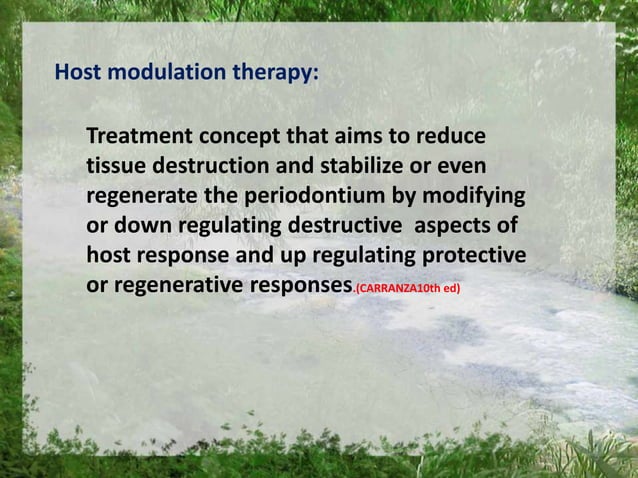 Host modulation therapy:

Treatment concept that aims to reduce tissue destruction and stabilize or even regenerate the periodontium by modifying or down regulating destructive aspects of host response and up regulating protective or regenerative responses.(CARRANZA10th ed)